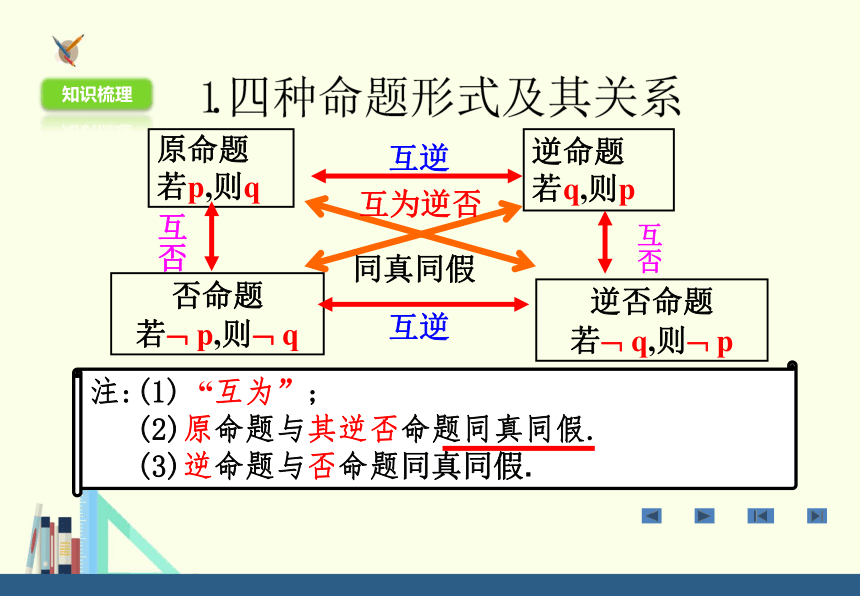 知识梳理

1.四种命题形式及其关系

原命题
若p,则q

互逆

逆命题
若q,则p

互为逆否

互否

同真同假

互否

否命题
若¬ p,则¬ q

互逆

逆否命题
若¬ q,则¬ p

注:(1)“互为”;
(2)原命题与其逆否命题同真同假.
(3)逆命题与否命题同真同假.